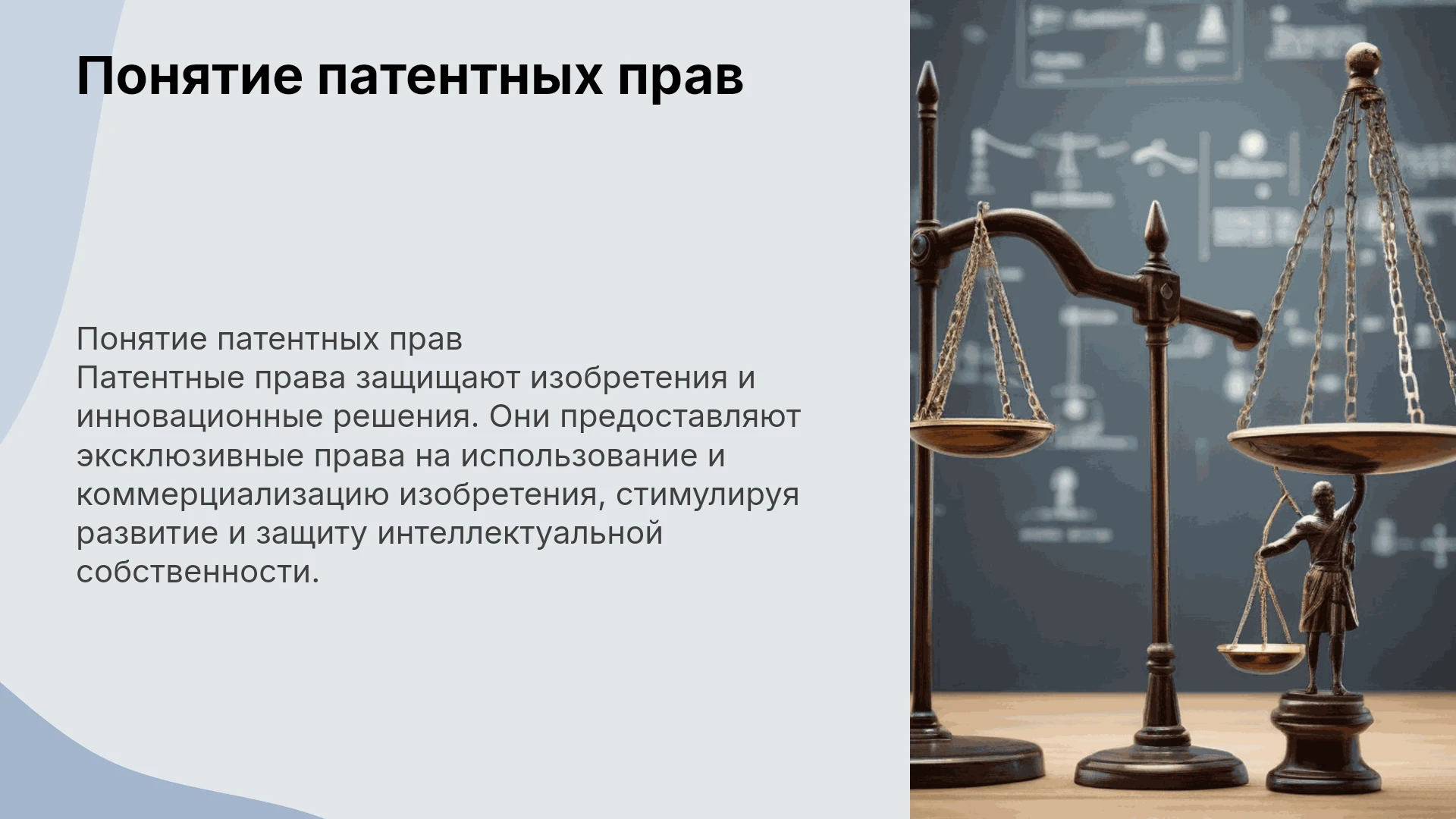 Понятие патентных прав

Понятие патентных прав
Патентные права защищают изобретения и инновационные решения. Они предоставляют эксклюзивные права на использование и коммерциализацию изобретения, стимулируя развитие и защиту интеллектуальной собственности.